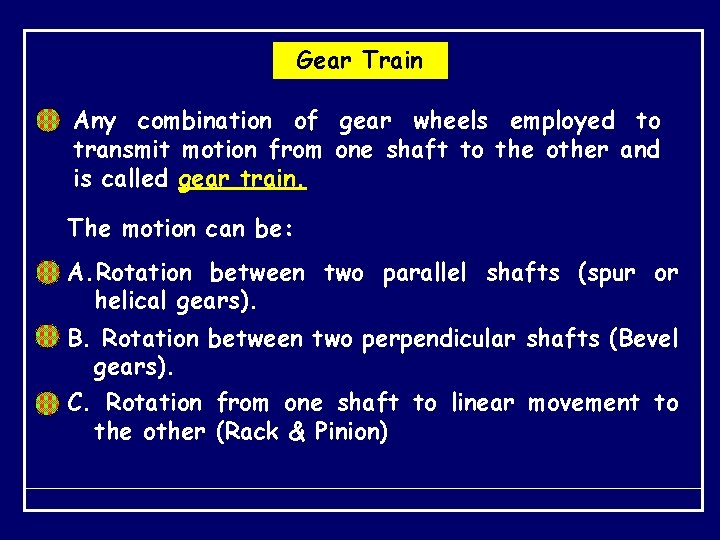 Gear Train

Any combination of gear wheels employed to transmit motion from one shaft to the other and is called gear train.

The motion can be:

A. Rotation between two parallel shafts (spur or helical gears).

B. Rotation between two perpendicular shafts (Bevel gears).

C. Rotation from one shaft to linear movement to the other (Rack & Pinion)